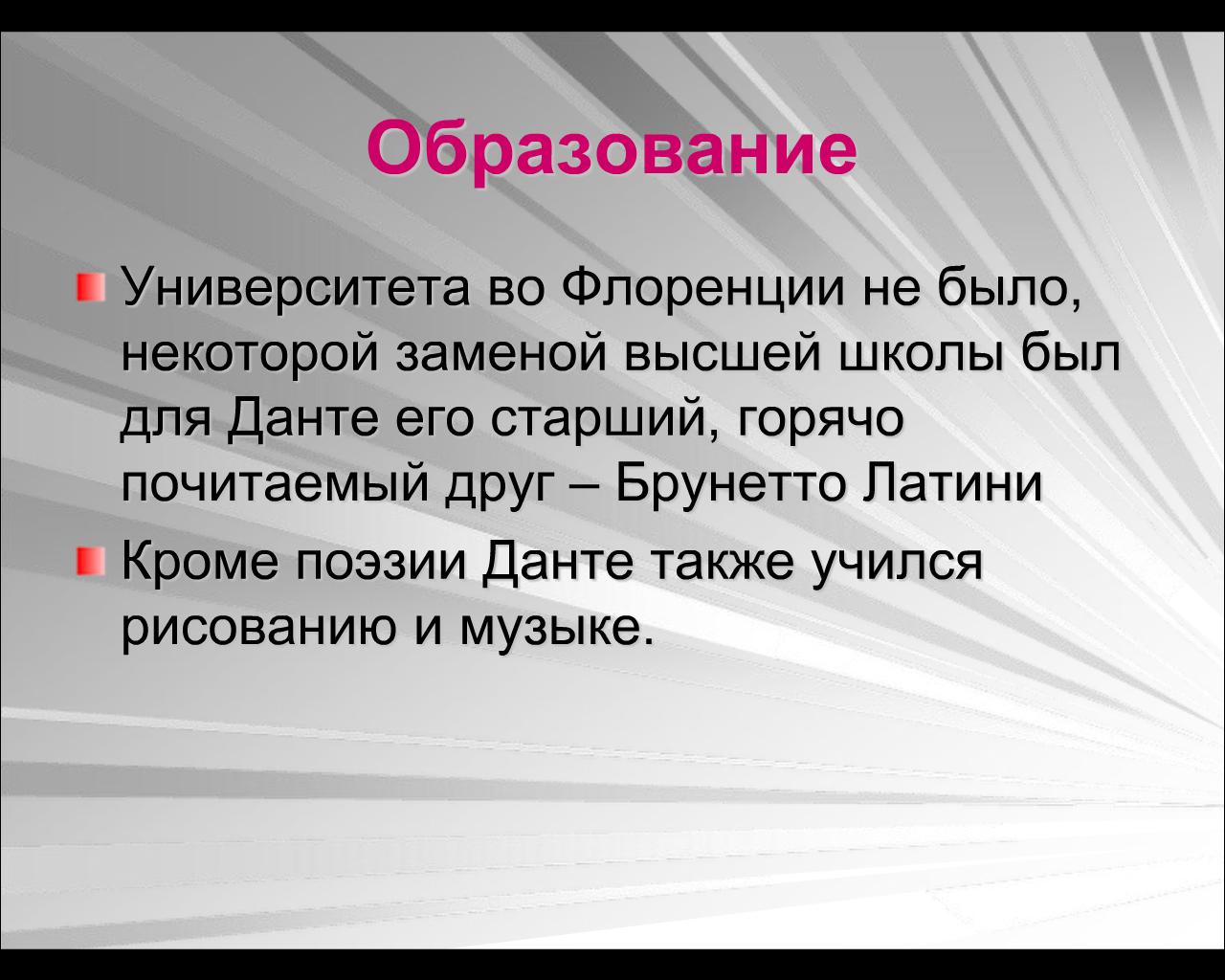 Образование

Университета во Флоренции не было, некоторой заменой высшей школы был для Данте его старший, горячо почитаемый друг – Брунетто Латини

Кроме поэзии Данте также учился рисованию и музыке.